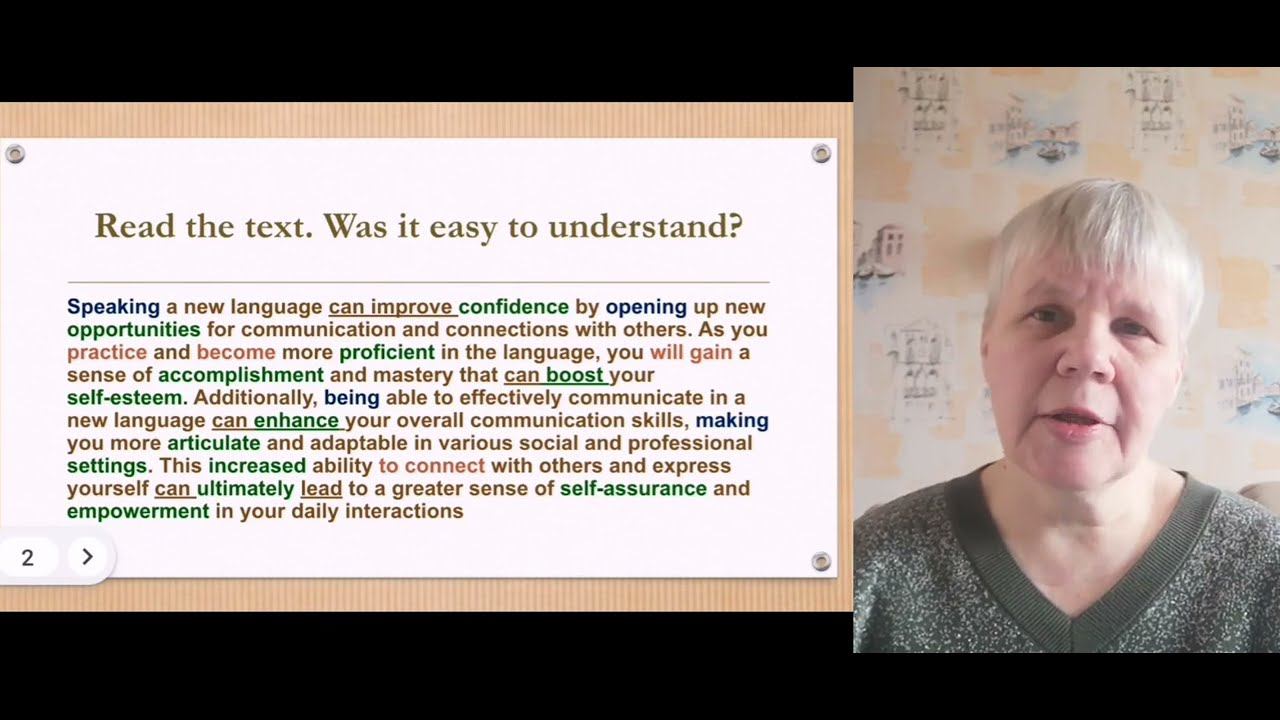 Read the text. Was it easy to understand?

Speaking a new language can improve confidence by opening up new opportunities for communication and connections with others. As you practice and become more proficient in the language, you will gain a sense of accomplishment and mastery that can boost your self-esteem. Additionally, being able to effectively communicate in a new language can enhance your overall communication skills, making you more articulate and adaptable in various social and professional settings. This increased ability to connect with others and express yourself can ultimately lead to a greater sense of self-assurance and empowerment in your daily interactions

2